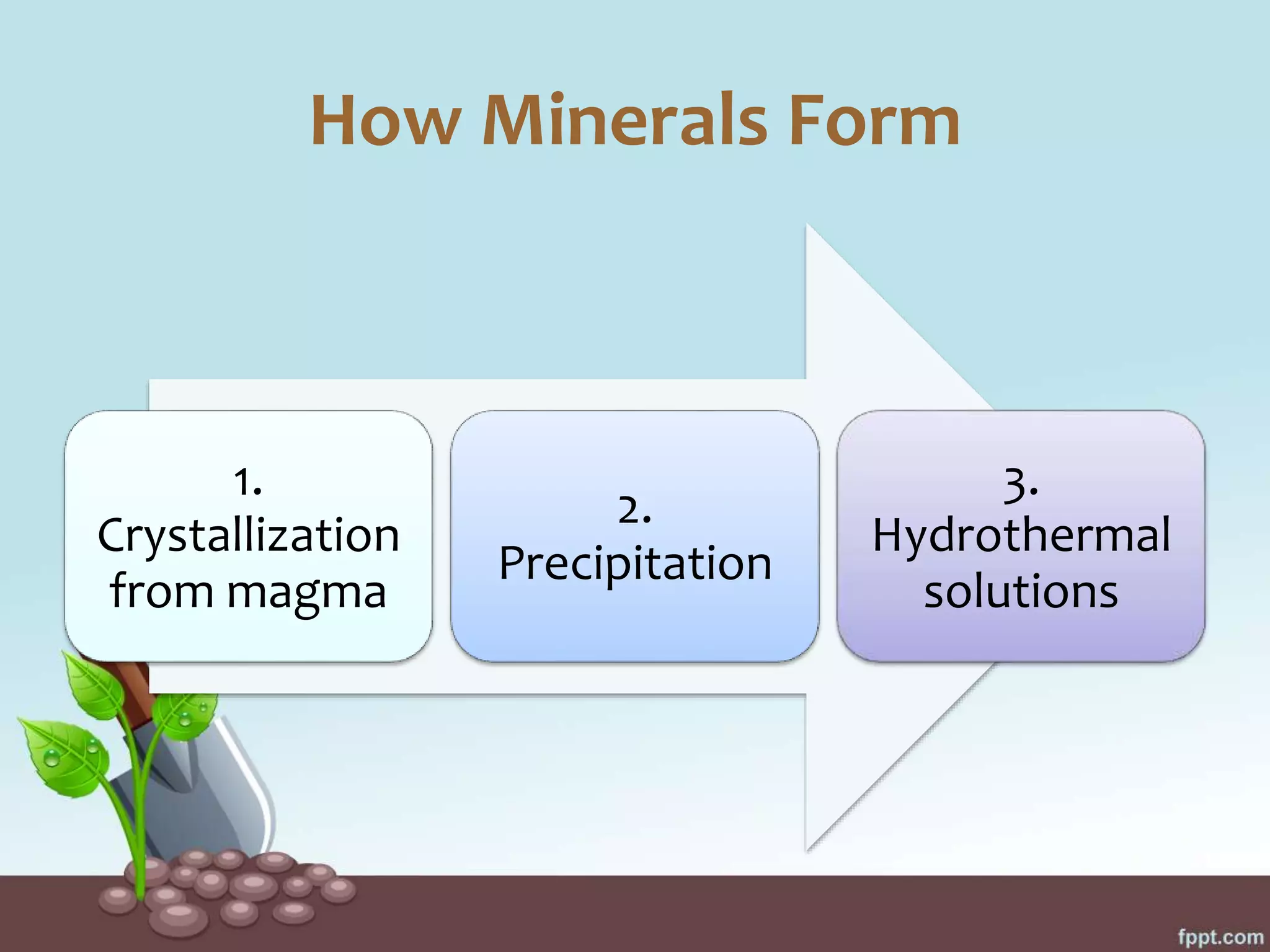 How Minerals Form

1. Crystallization from magma

2. Precipitation

3. Hydrothermal solutions

fppt.com